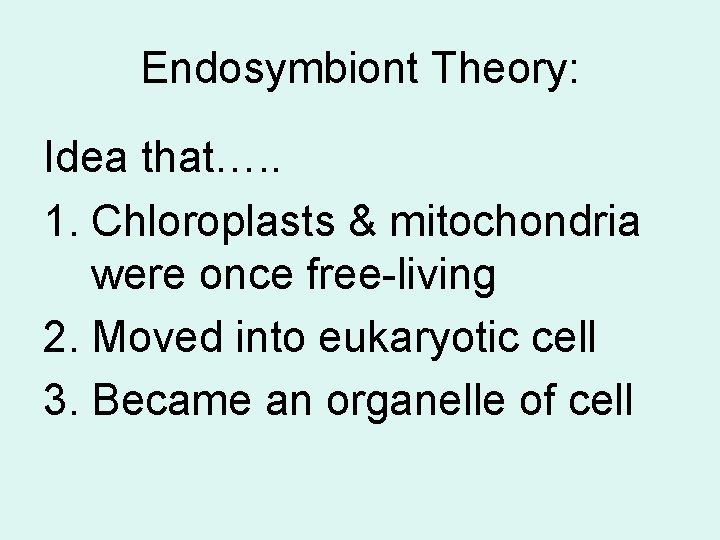 Endosymbiont Theory:

Idea that…..

1. Chloroplasts & mitochondria were once free-living
2. Moved into eukaryotic cell
3. Became an organelle of cell